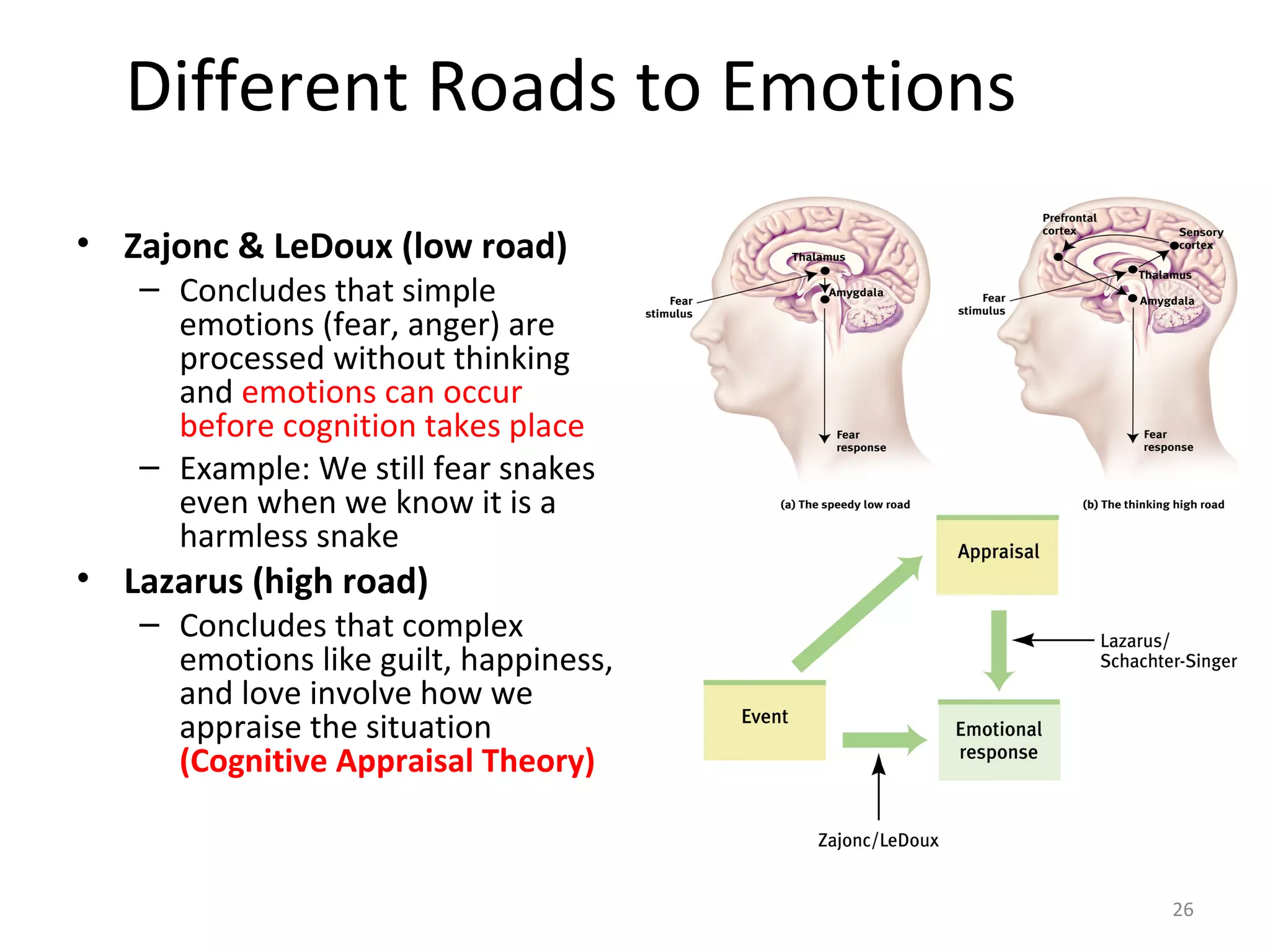 Different Roads to Emotions

• Zajonc & LeDoux (low road)
– Concludes that simple emotions (fear, anger) are processed without thinking and emotions can occur before cognition takes place
– Example: We still fear snakes even when we know it is a harmless snake

• Lazarus (high road)
– Concludes that complex emotions like guilt, happiness, and love involve how we appraise the situation (Cognitive Appraisal Theory)

Thalamus
Amygdala
Fear stimulus
Fear response
(a) The speedy low road

Prefrontal cortex
Sensory cortex
Thalamus
Amygdala
Fear stimulus
Fear response
(b) The thinking high road

Appraisal
Lazarus/ Schachter-Singer
Event
Emotional response
Zajonc/LeDoux

26